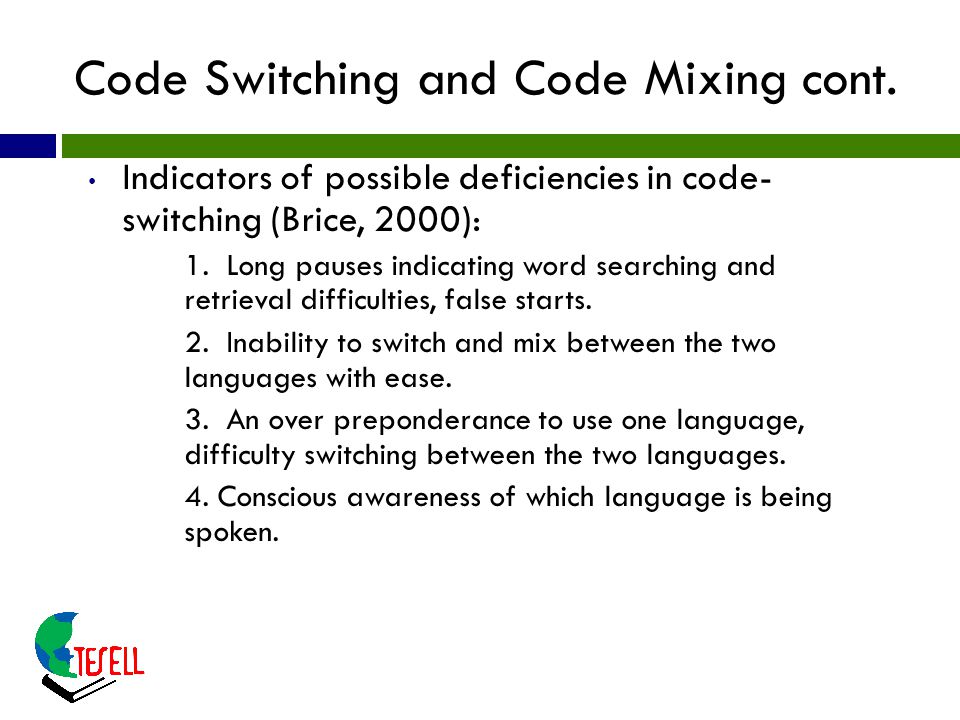 Code Switching and Code Mixing cont.

• Indicators of possible deficiencies in code-switching (Brice, 2000):

1. Long pauses indicating word searching and retrieval difficulties, false starts.

2. Inability to switch and mix between the two languages with ease.

3. An over preponderance to use one language, difficulty switching between the two languages.

4. Conscious awareness of which language is being spoken.

TESELL